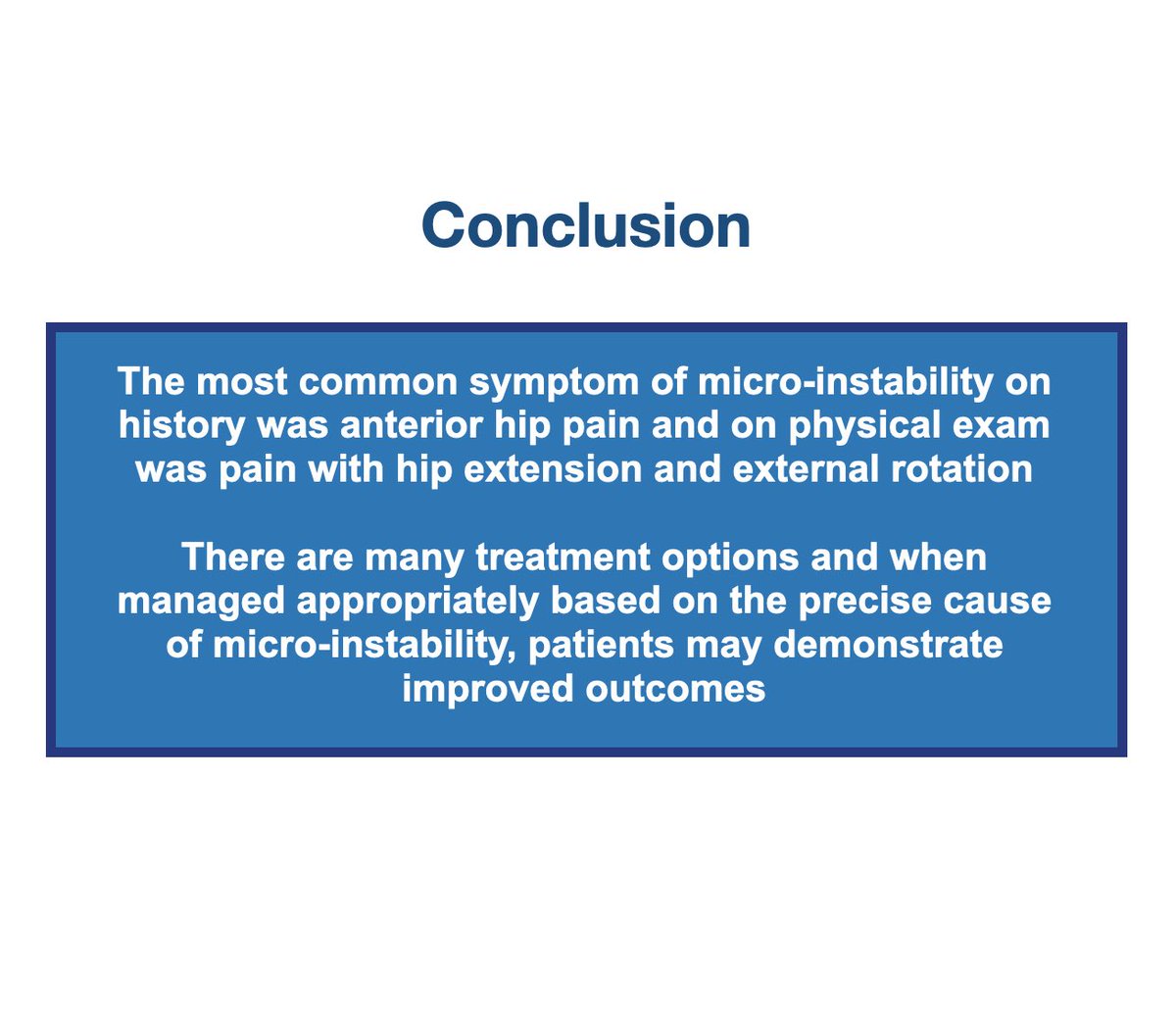 Conclusion

The most common symptom of micro-instability on history was anterior hip pain and on physical exam was pain with hip extension and external rotation

There are many treatment options and when managed appropriately based on the precise cause of micro-instability, patients may demonstrate improved outcomes